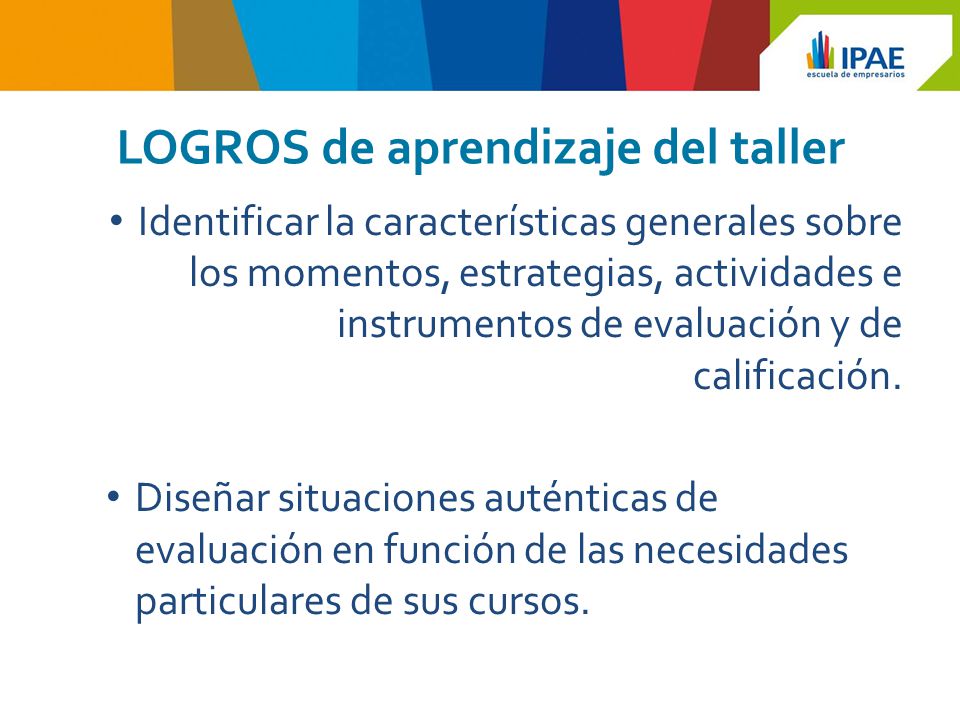 IPAE
escuela de empresarios

LOGROS de aprendizaje del taller

• Identificar la características generales sobre los momentos, estrategias, actividades e instrumentos de evaluación y de calificación.

• Diseñar situaciones auténticas de evaluación en función de las necesidades particulares de sus cursos.